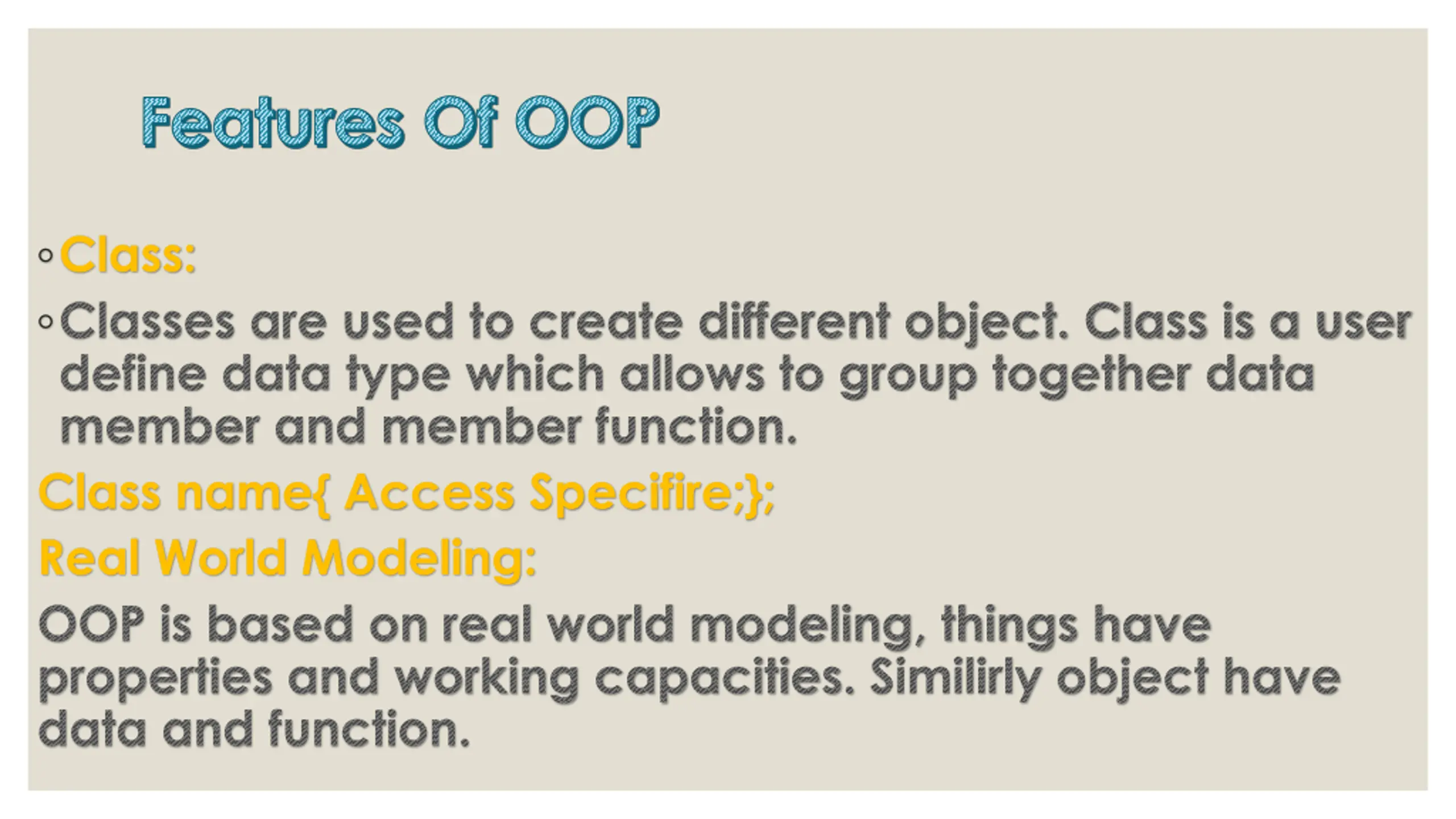 Features Of OOP

◦ Class:

◦ Classes are used to create different object. Class is a user define data type which allows to group together data member and member function.

Class name{ Access Specifire;};

Real World Modeling:

OOP is based on real world modeling, things have properties and working capacities. Similirly object have data and function.